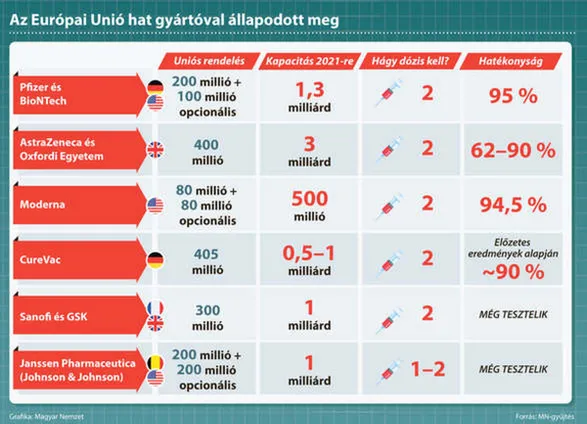 Az Európai Unió hat gyártóval állapodott meg

| | Uniós rendelés | Kapacitás 2021-re | Hágy dózis kell? | Hatékonyság |
|---|---|---|---|---|
| Pfizer és BioNTech | 200 millió + 100 millió opcionális | 1,3 milliárd | 2 | 95 % |
| AstraZeneca és Oxfordi Egyetem | 400 millió | 3 milliárd | 2 | 62–90 % |
| Moderna | 80 millió + 80 millió opcionális | 500 millió | 2 | 94,5 % |
| CureVac | 405 millió | 0,5–1 milliárd | 2 | Előzetes eredmények alapján ~90 % |
| Sanofi és GSK | 300 millió | 1 milliárd | 2 | MÉG TESZTELIK |
| Janssen Pharmaceutica (Johnson & Johnson) | 200 millió + 200 millió opcionális | 1 milliárd | 1–2 | MÉG TESZTELIK |

Grafika: Magyar Nemzet

Forrás: MN-gyűjtés